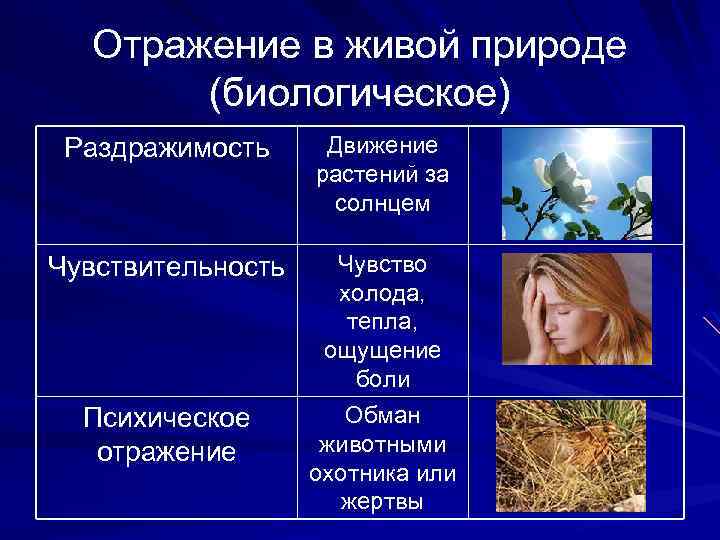 Отражение в живой природе (биологическое)

| | | |
|---|---|---|
| Раздражимость | Движение растений за солнцем | |
| Чувствительность | Чувство холода, тепла, ощущение боли | |
| Психическое отражение | Обман животными охотника или жертвы | |